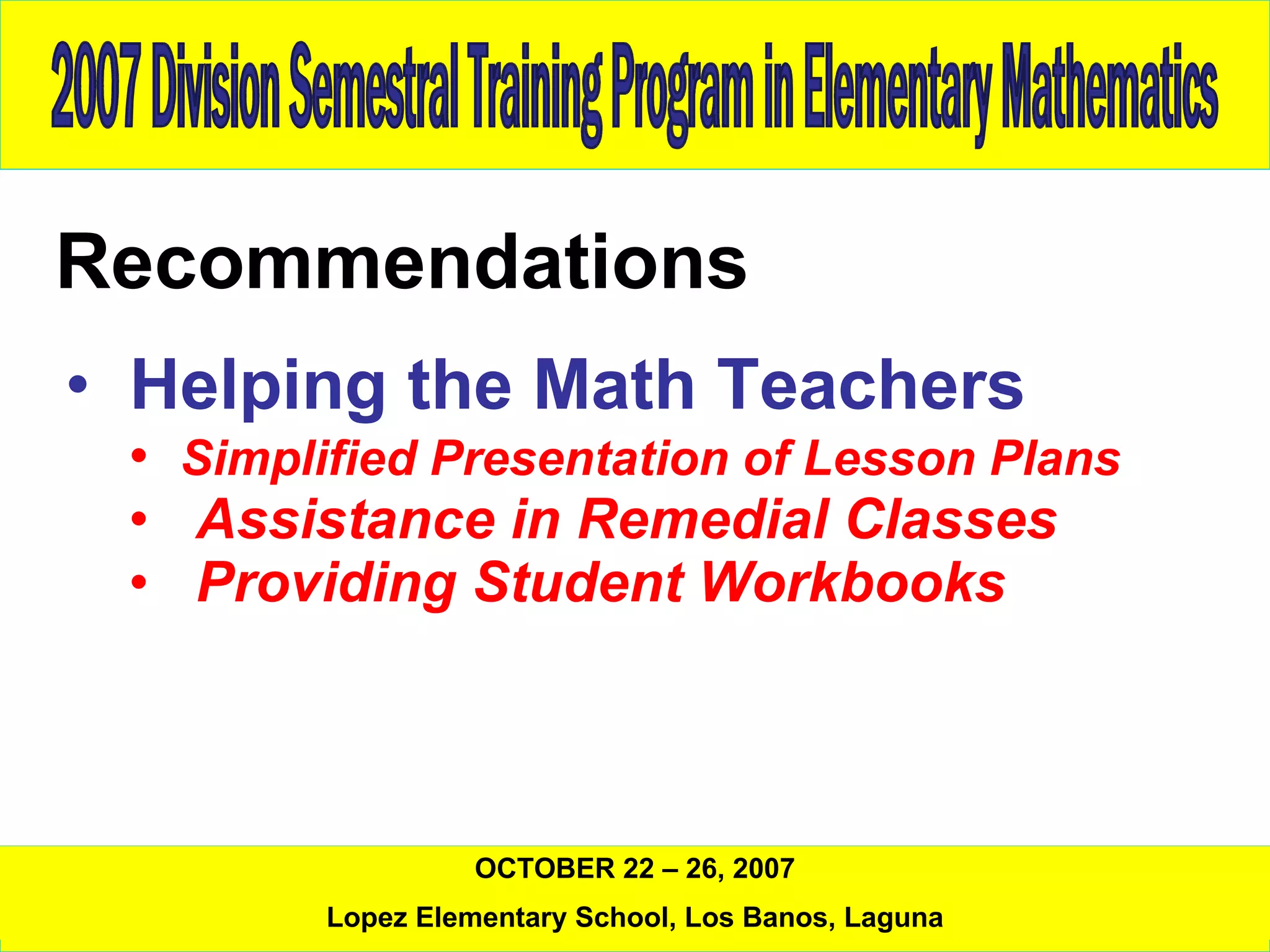 2007 Division Semestral Training Program in Elementary Mathematics

Recommendations

• Helping the Math Teachers
 • Simplified Presentation of Lesson Plans
 • Assistance in Remedial Classes
 • Providing Student Workbooks

OCTOBER 22 – 26, 2007

Lopez Elementary School, Los Banos, Laguna